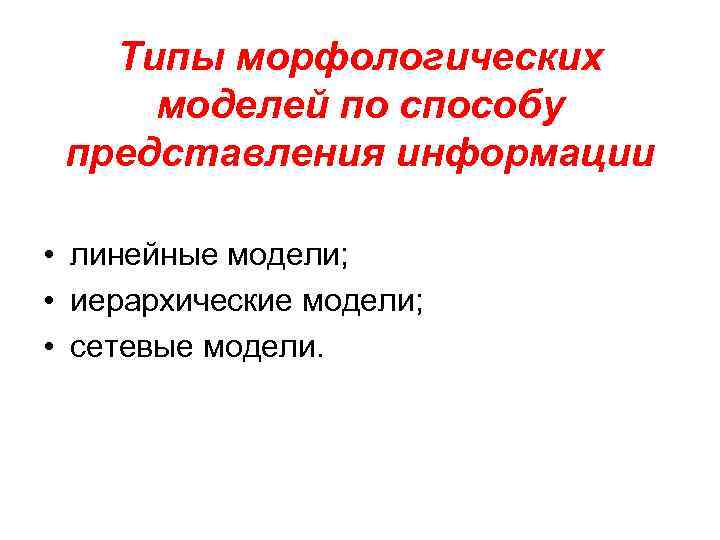 Типы морфологических моделей по способу представления информации

• линейные модели;
• иерархические модели;
• сетевые модели.